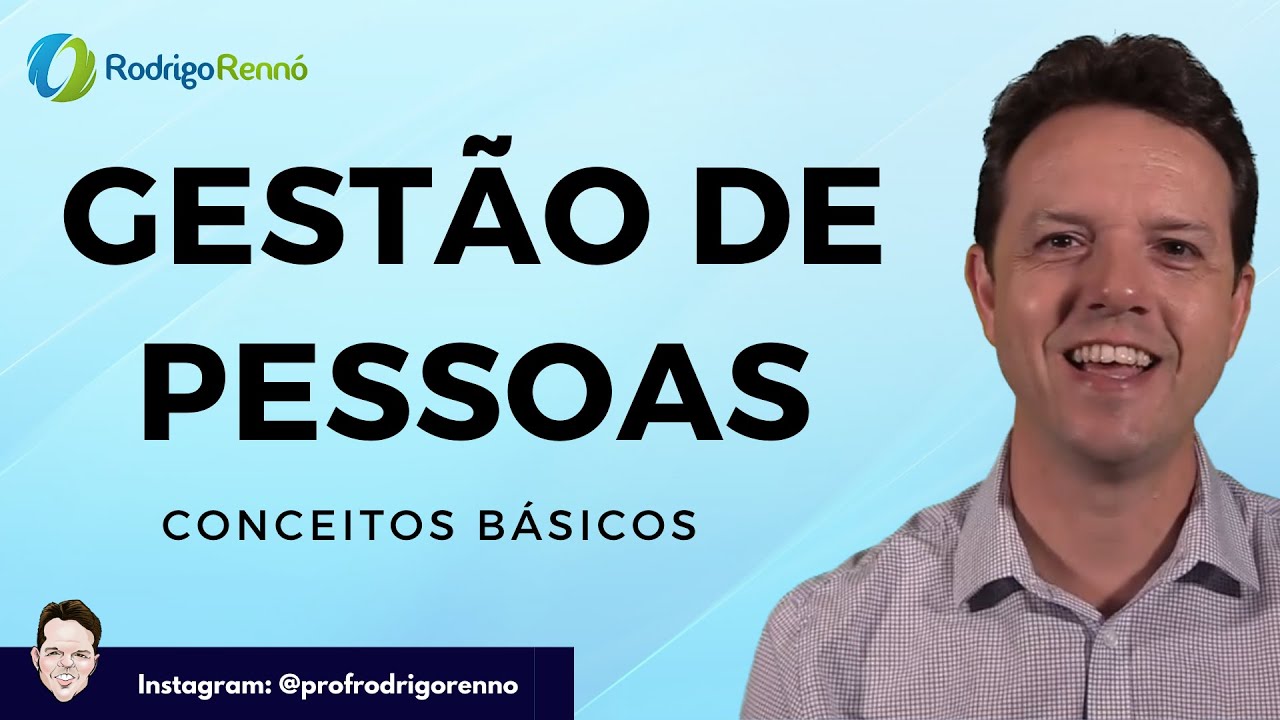 RodrigoRennó

GESTÃO DE PESSOAS

CONCEITOS BÁSICOS

Instagram: @profrodrigorenno